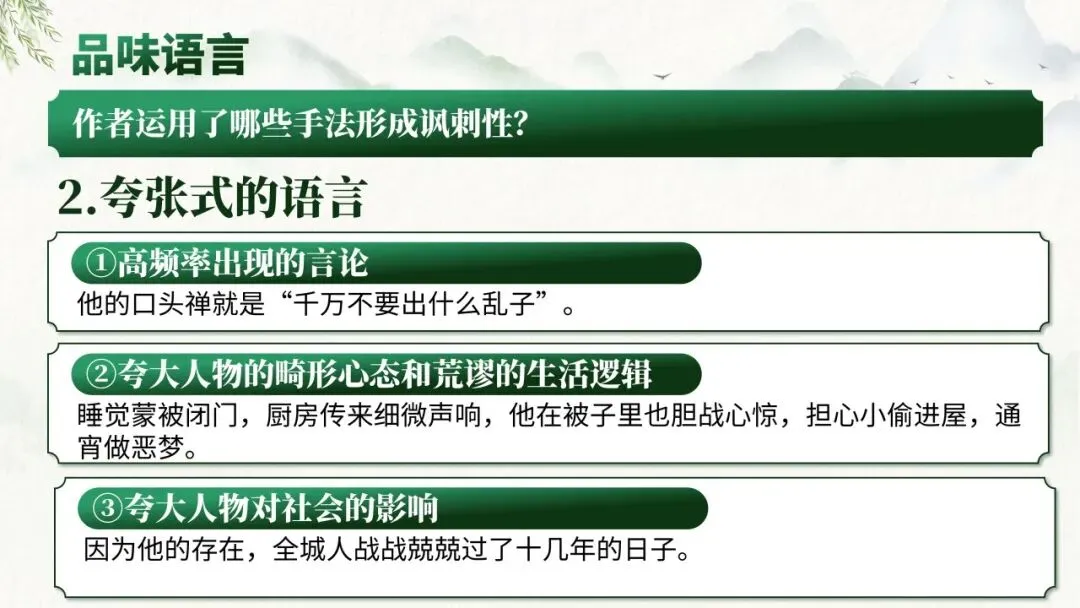 品味语言

作者运用了哪些手法形成讽刺性?

2.夸张式的语言

①高频率出现的言论

他的口头禅就是“千万不要出什么乱子”。

②夸大人物的畸形心态和荒谬的生活逻辑

睡觉蒙被闭门，厨房传来细微声响，他在被子里也胆战心惊，担心小偷进屋，通宵做恶梦。

③夸大人物对社会的影响

因为他的存在，全城人战战兢兢过了十几年的日子。